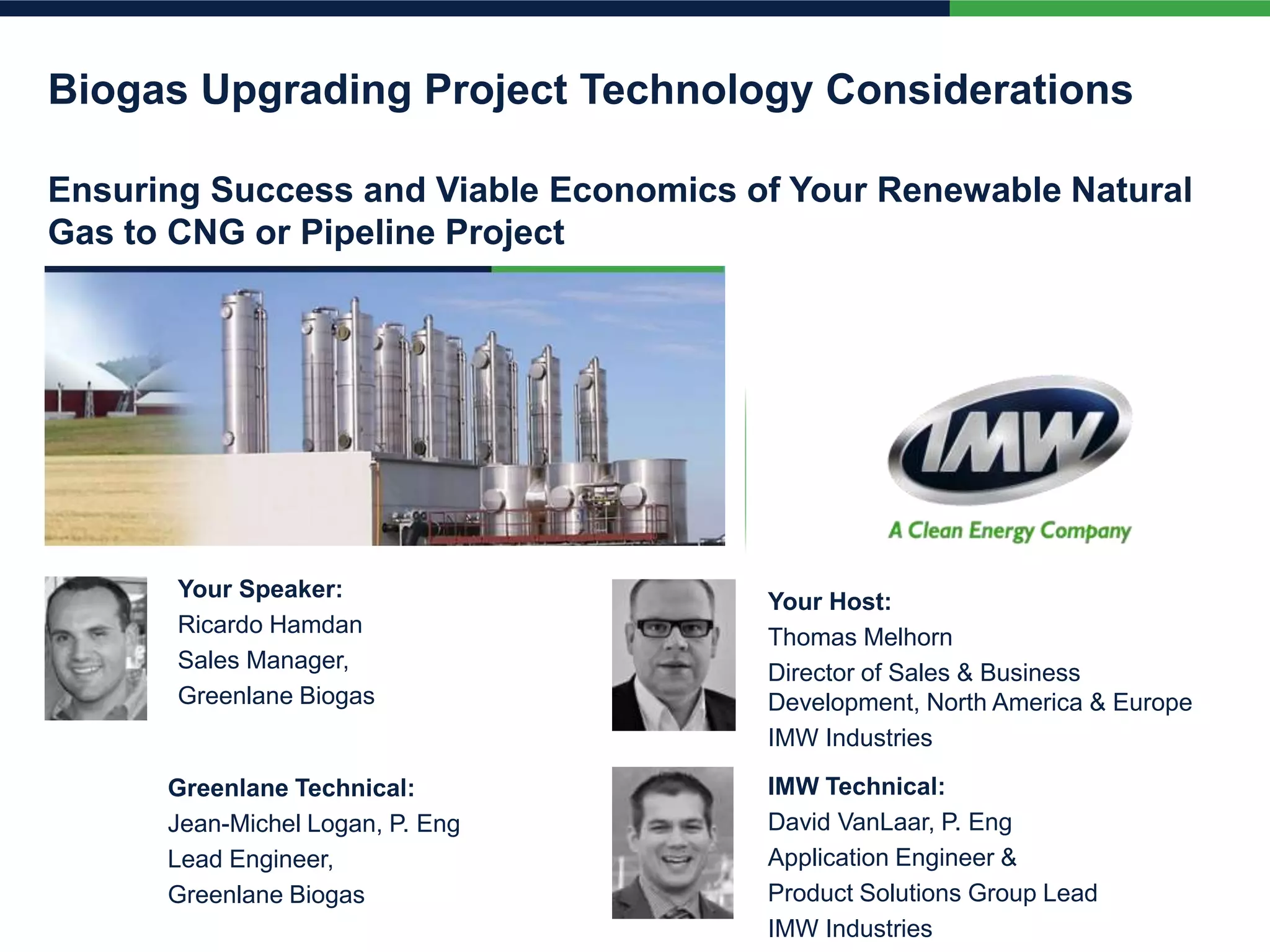 Biogas Upgrading Project Technology Considerations

Ensuring Success and Viable Economics of Your Renewable Natural Gas to CNG or Pipeline Project

IMW

A Clean Energy Company

Your Speaker:
Ricardo Hamdan
Sales Manager,
Greenlane Biogas

Greenlane Technical:
Jean-Michel Logan, P. Eng
Lead Engineer,
Greenlane Biogas

Your Host:
Thomas Melhorn
Director of Sales & Business Development, North America & Europe
IMW Industries

IMW Technical:
David VanLaar, P. Eng
Application Engineer &
Product Solutions Group Lead
IMW Industries